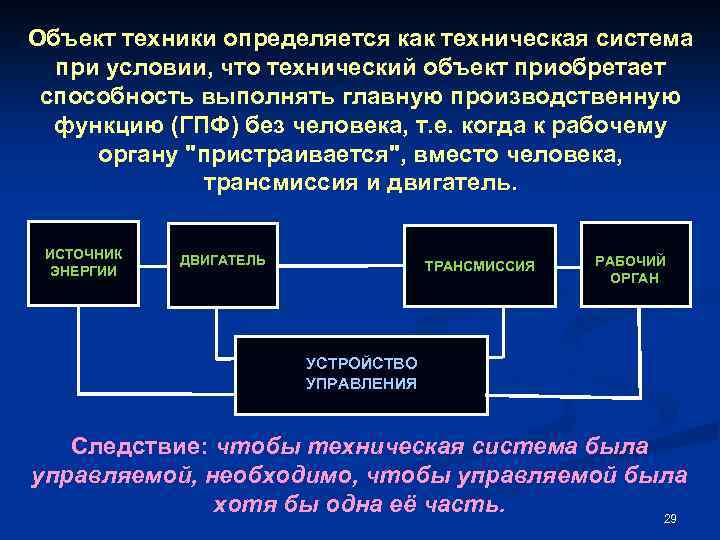 Объект техники определяется как техническая система при условии, что технический объект приобретает способность выполнять главную производственную функцию (ГПФ) без человека, т.е. когда к рабочему органу "пристраивается", вместо человека, трансмиссия и двигатель.

ИСТОЧНИК ЭНЕРГИИ

ДВИГАТЕЛЬ

ТРАНСМИССИЯ

РАБОЧИЙ ОРГАН

УСТРОЙСТВО УПРАВЛЕНИЯ

Следствие: чтобы техническая система была управляемой, необходимо, чтобы управляемой была хотя бы одна её часть.

29